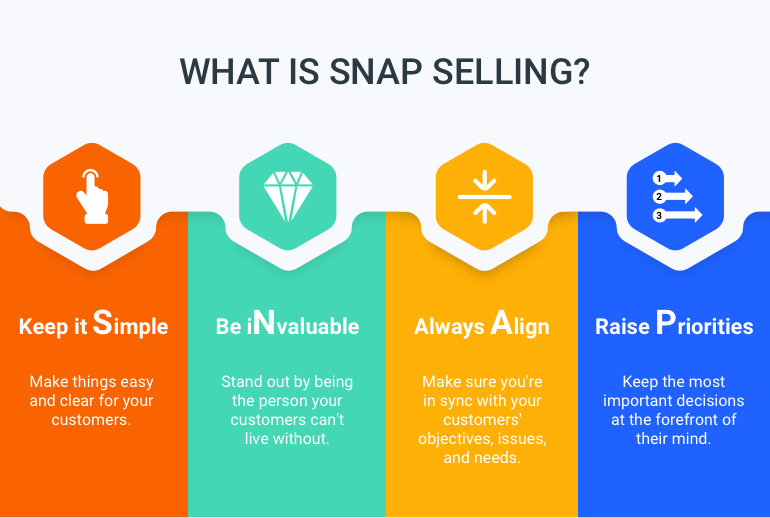 WHAT IS SNAP SELLING?

1
2
3

Keep it Simple

Make things easy and clear for your customers.

Be iNvaluable

Stand out by being the person your customers can't live without.

Always Align

Make sure you're in sync with your customers' objectives, issues, and needs.

Raise Priorities

Keep the most important decisions at the forefront of their mind.